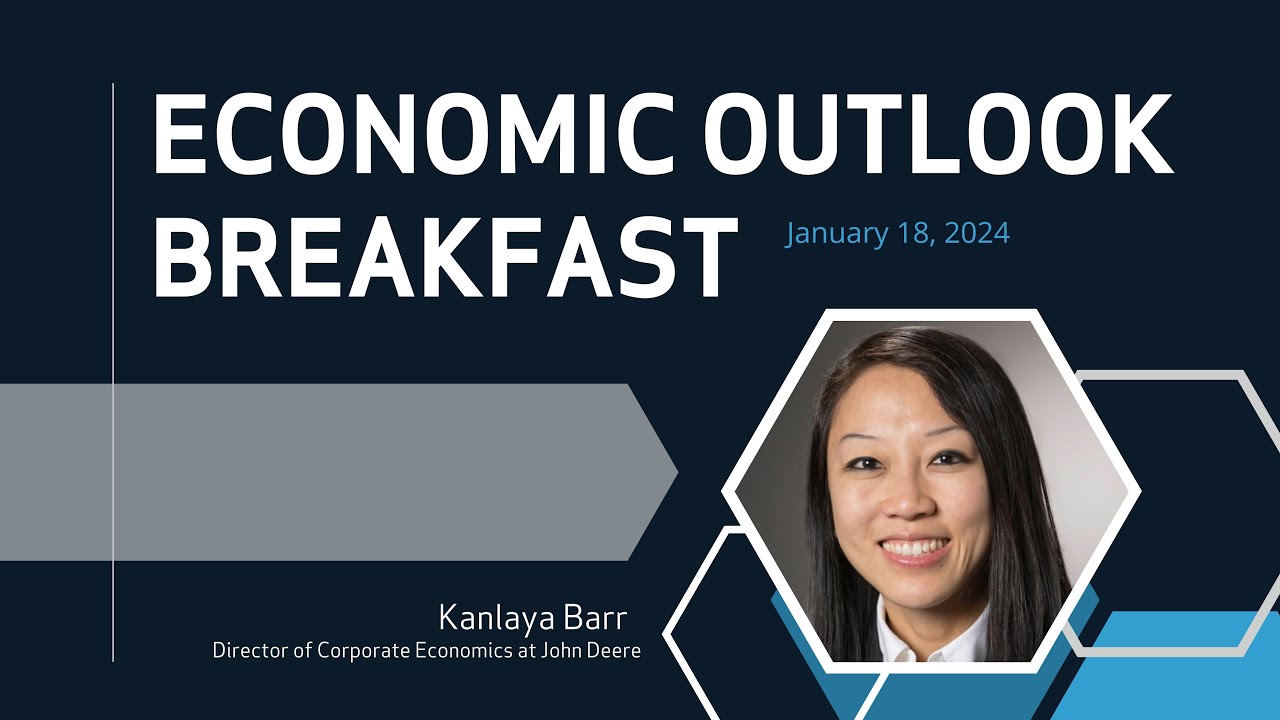 ECONOMIC OUTLOOK BREAKFAST

January 18, 2024

Kanlaya Barr
Director of Corporate Economics at John Deere